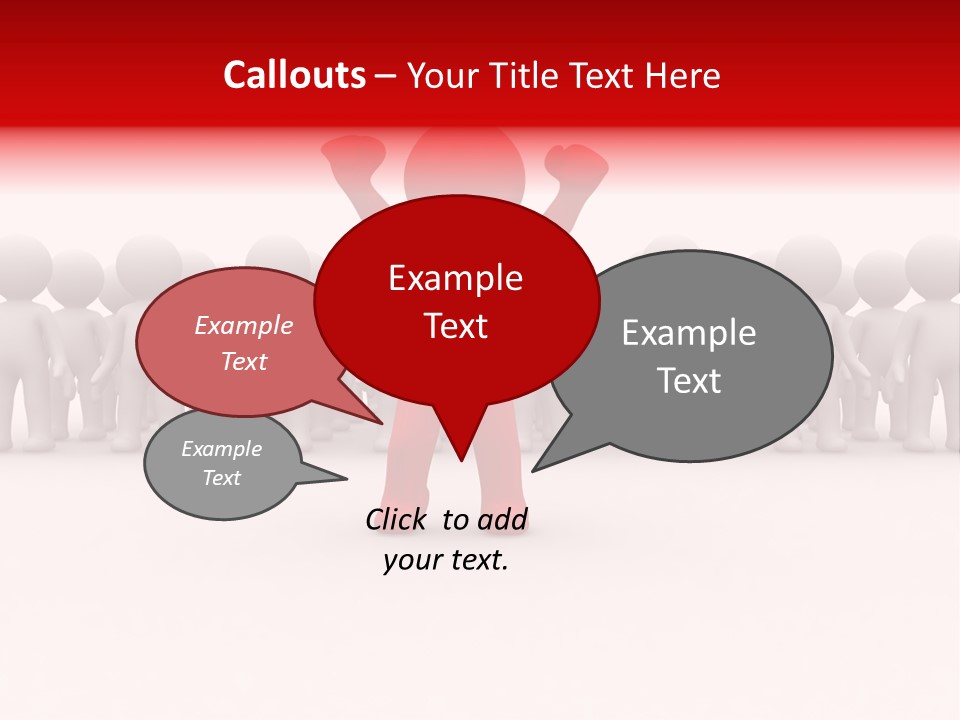 Callouts – Your Title Text Here

Example Text

Example Text

Example Text

Example Text

Click to add your text.